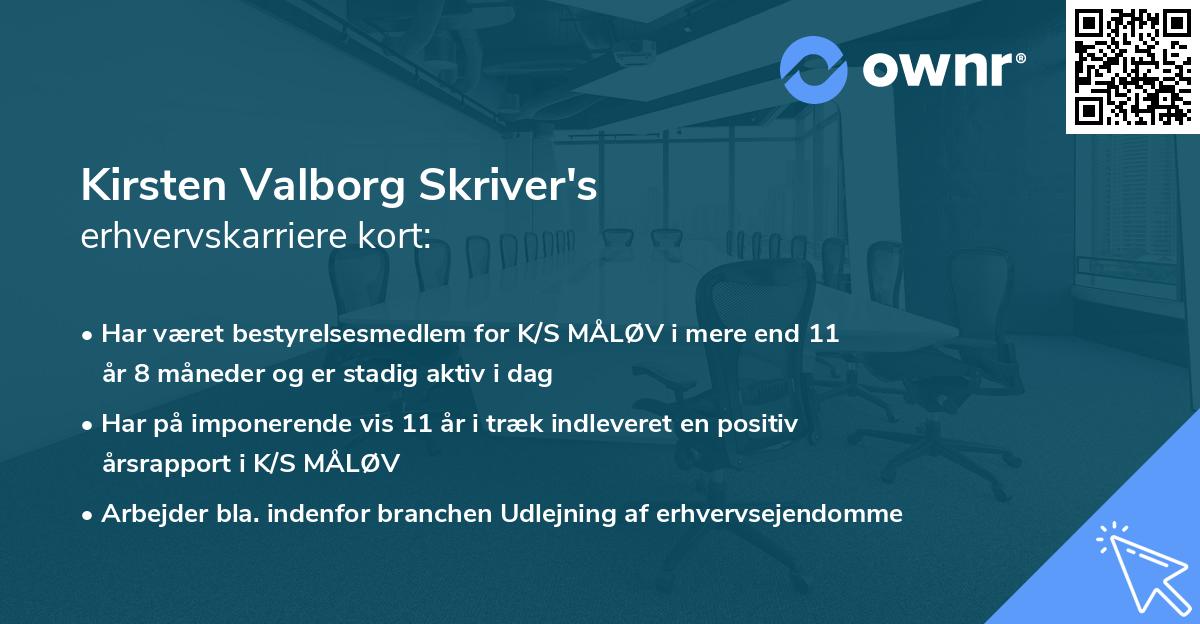 ownr®

Kirsten Valborg Skriver's
erhvervskarriere kort:

• Har været bestyrelsesmedlem for K/S MÅLØV i mere end 11 år 8 måneder og er stadig aktiv i dag

• Har på imponerende vis 11 år i træk indleveret en positiv årsrapport i K/S MÅLØV

• Arbejder bla. indenfor branchen Udlejning af erhvervsejendomme